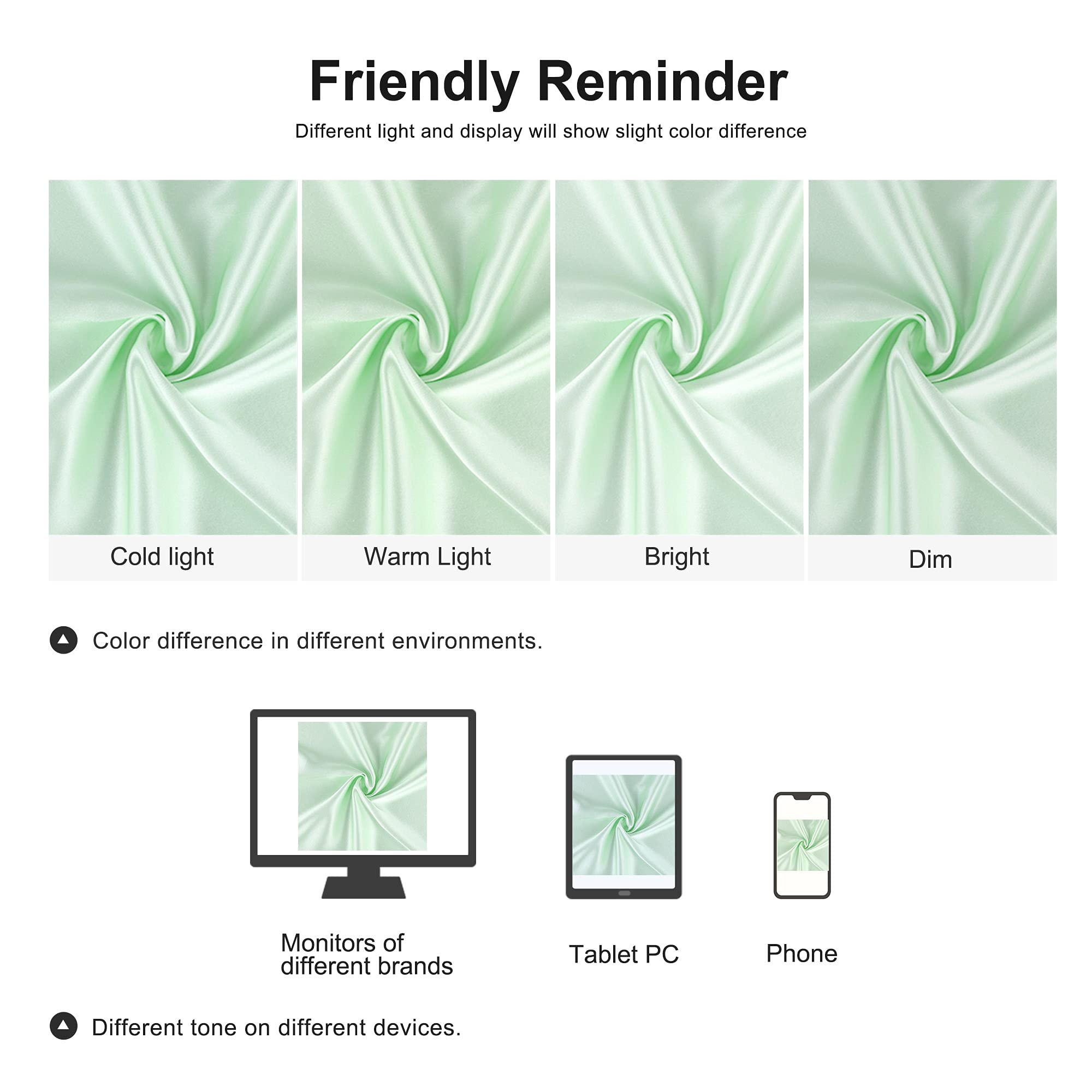 Friendly Reminder

Different light and display will show slight color difference

Cold light

Warm Light

Bright

Dim

Color difference in different environments.

Monitors of different brands

Tablet PC

Phone

Different tone on different devices.